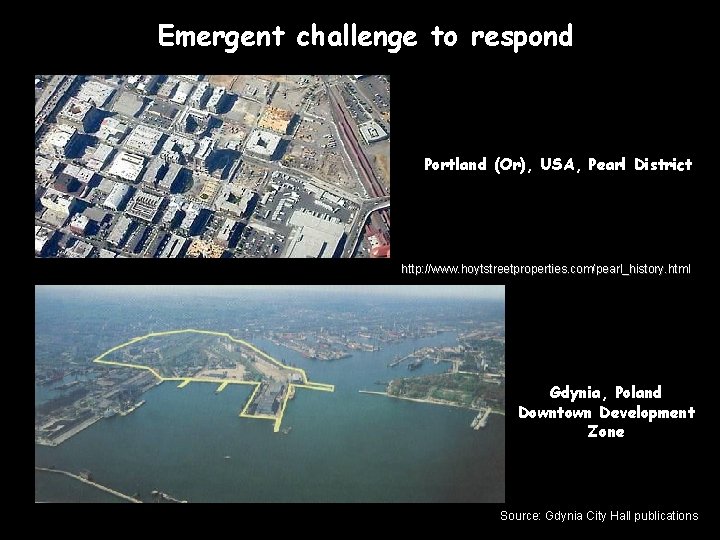 Emergent challenge to respond

Portland (Or), USA, Pearl District

http://www.hoytstreetproperties.com/pearl_history.html

Gdynia, Poland
Downtown Development Zone

Source: Gdynia City Hall publications